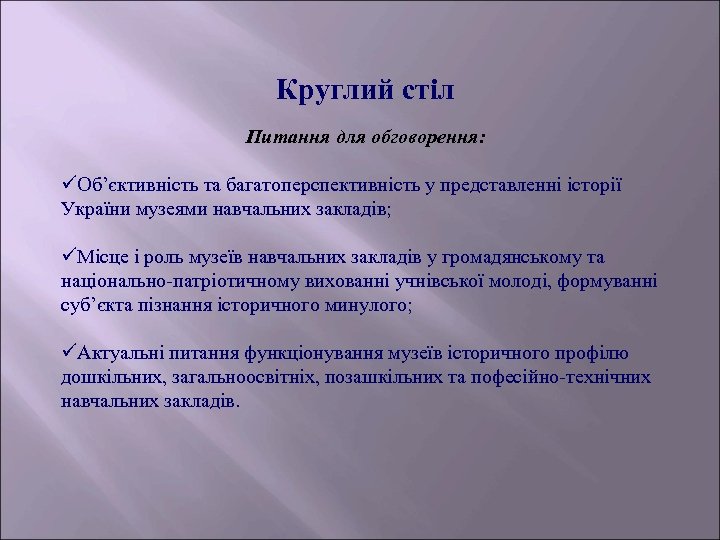 Круглий стіл

Питання для обговорення:

✓Об’єктивність та багатоперспективність у представленні історії України музеями навчальних закладів;

✓Місце і роль музеїв навчальних закладів у громадянському та національно-патріотичному вихованні учнівської молоді, формуванні суб’єкта пізнання історичного минулого;

✓Актуальні питання функціонування музеїв історичного профілю дошкільних, загальноосвітніх, позашкільних та пофесійно-технічних навчальних закладів.